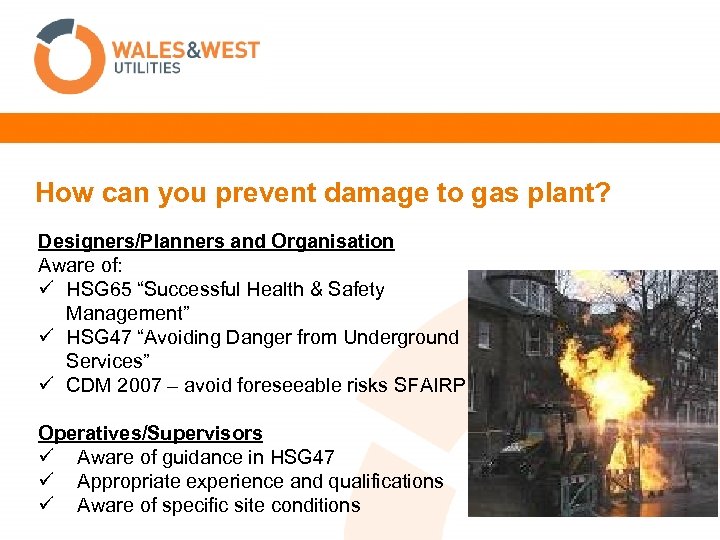 WALES&WEST
UTILITIES

How can you prevent damage to gas plant?

Designers/Planners and Organisation
Aware of:
✓ HSG65 “Successful Health & Safety Management”
✓ HSG47 “Avoiding Danger from Underground Services”
✓ CDM 2007 – avoid foreseeable risks SFAIRP

Operatives/Supervisors
✓ Aware of guidance in HSG47
✓ Appropriate experience and qualifications
✓ Aware of specific site conditions